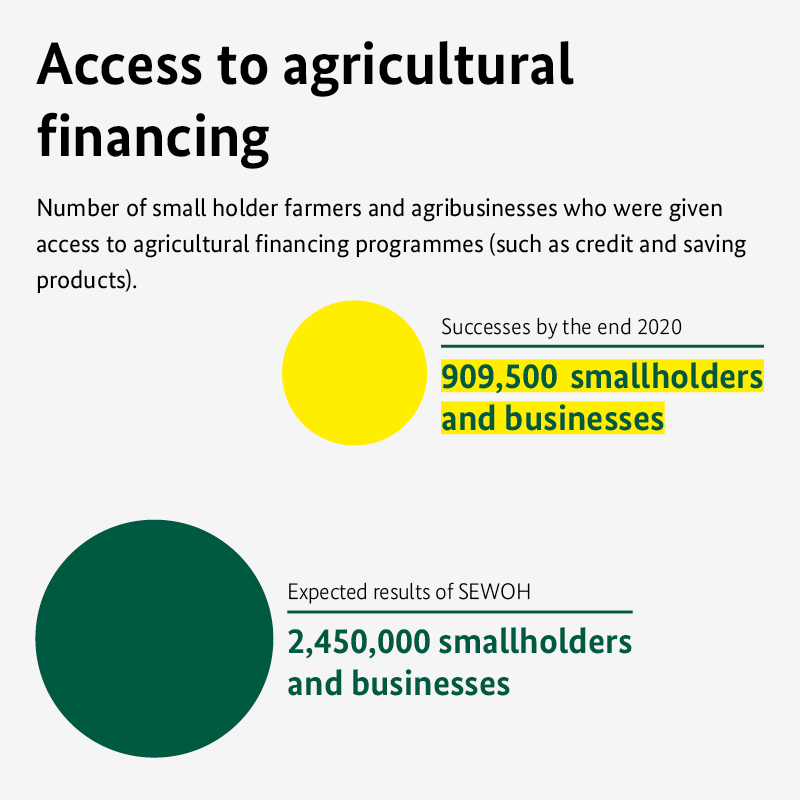 Access to agricultural financing

Number of small holder farmers and agribusinesses who were given access to agricultural financing programmes (such as credit and saving products).

Successes by the end 2020

909,500 smallholders and businesses

Expected results of SEWOH

2,450,000 smallholders and businesses